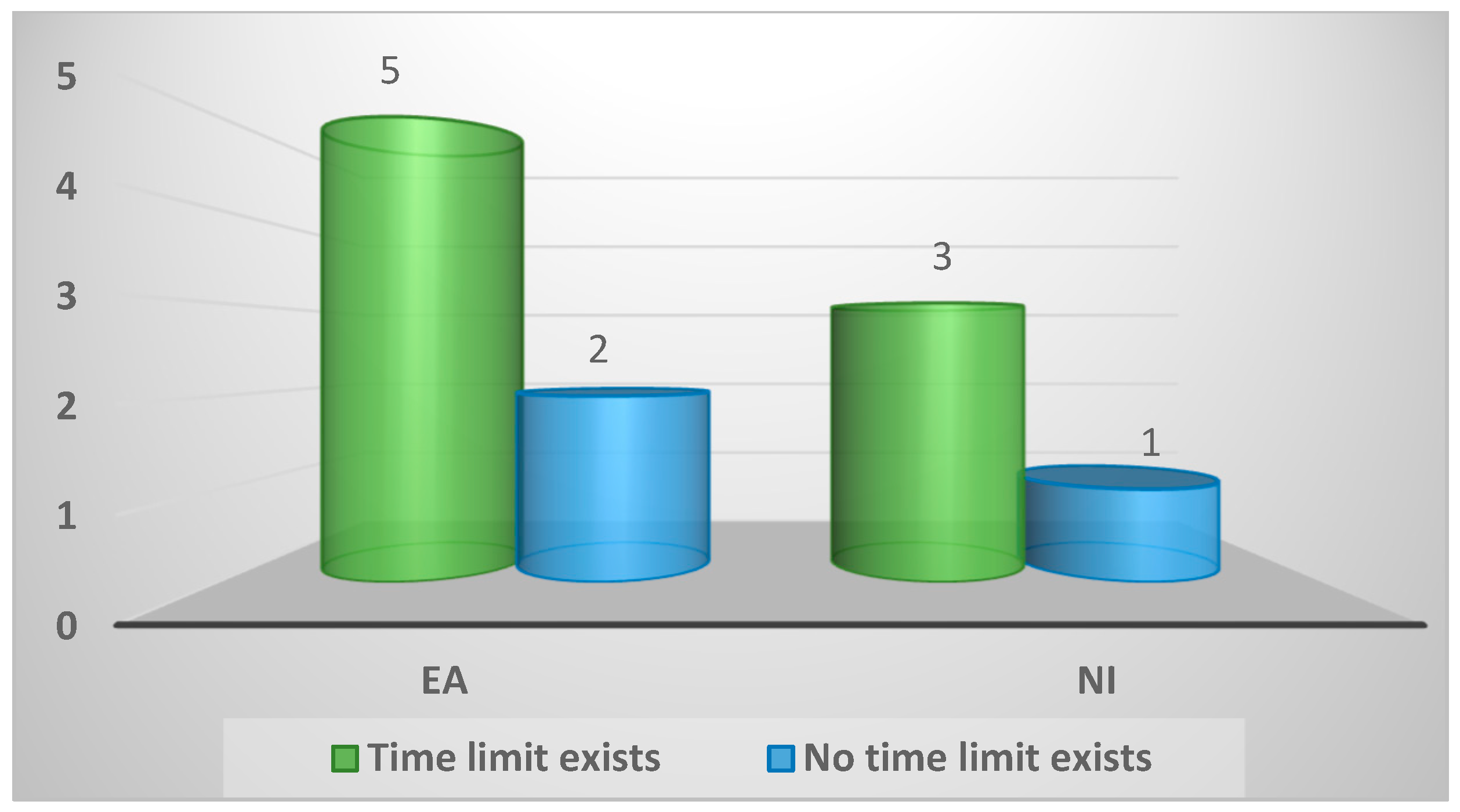 5
4
3
2
1
0

5
2
3
1

EA
NI

Time limit exists
No time limit exists